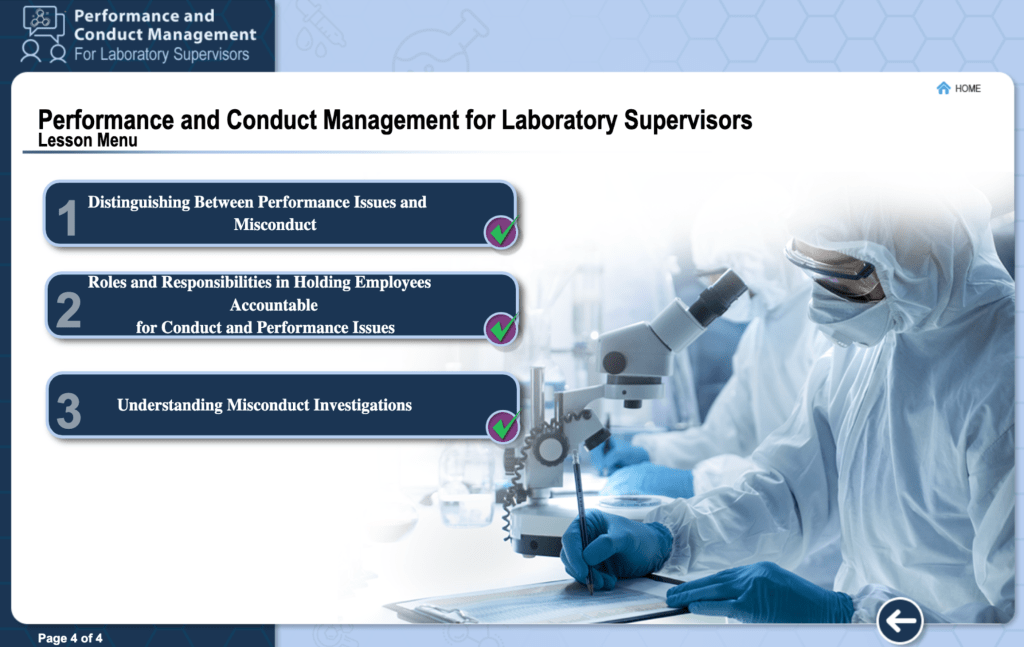 Performance and Conduct Management
For Laboratory Supervisors

HOME

Performance and Conduct Management for Laboratory Supervisors
Lesson Menu

1 Distinguishing Between Performance Issues and Misconduct

2 Roles and Responsibilities in Holding Employees Accountable for Conduct and Performance Issues

3 Understanding Misconduct Investigations

Page 4 of 4